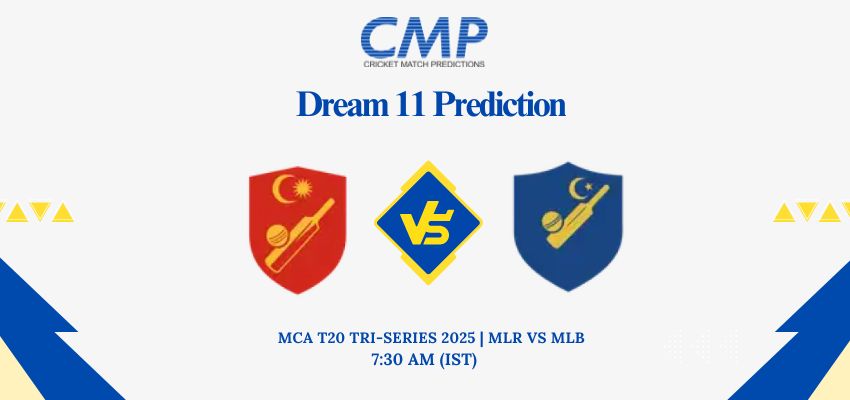 CMP
CRICKET MATCH PREDICTIONS

Dream 11 Prediction

VS

MCA T20 TRI-SERIES 2025 | MLR VS MLB
7:30 AM (IST)